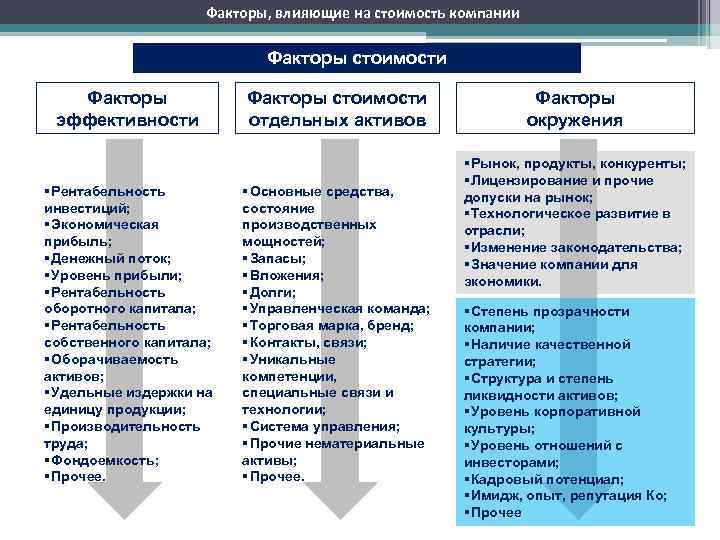 Факторы, влияющие на стоимость компании

Факторы стоимости

Факторы эффективности

▪Рентабельность инвестиций;
▪Экономическая прибыль;
▪Денежный поток;
▪Уровень прибыли;
▪Рентабельность оборотного капитала;
▪Рентабельность собственного капитала;
▪Оборачиваемость активов;
▪Удельные издержки на единицу продукции;
▪Производительность труда;
▪Фондоемкость;
▪Прочее.

Факторы стоимости отдельных активов

▪Основные средства, состояние производственных мощностей;
▪Запасы;
▪Вложения;
▪Долги;
▪Управленческая команда;
▪Торговая марка, бренд;
▪Контакты, связи;
▪Уникальные компетенции, специальные связи и технологии;
▪Система управления;
▪Прочие нематериальные активы;
▪Прочее.

Факторы окружения

▪Рынок, продукты, конкуренты;
▪Лицензирование и прочие допуски на рынок;
▪Технологическое развитие в отрасли;
▪Изменение законодательства;
▪Значение компании для экономики.

▪Степень прозрачности компании;
▪Наличие качественной стратегии;
▪Структура и степень ликвидности активов;
▪Уровень корпоративной культуры;
▪Уровень отношений с инвесторами;
▪Кадровый потенциал;
▪Имидж, опыт, репутация Ко;
▪Прочее